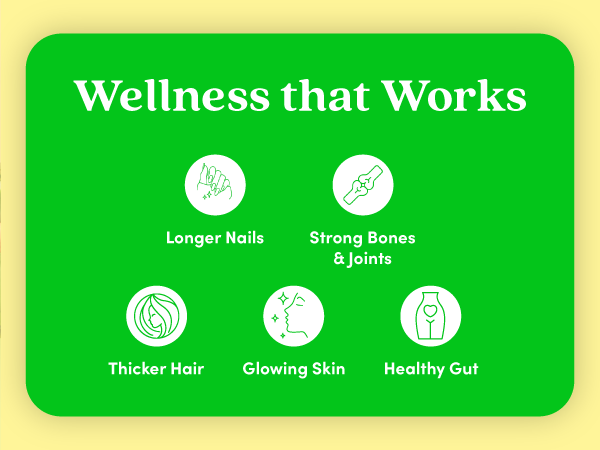 Wellness that Works

Longer Nails

Strong Bones & Joints

Thicker Hair

Glowing Skin

Healthy Gut